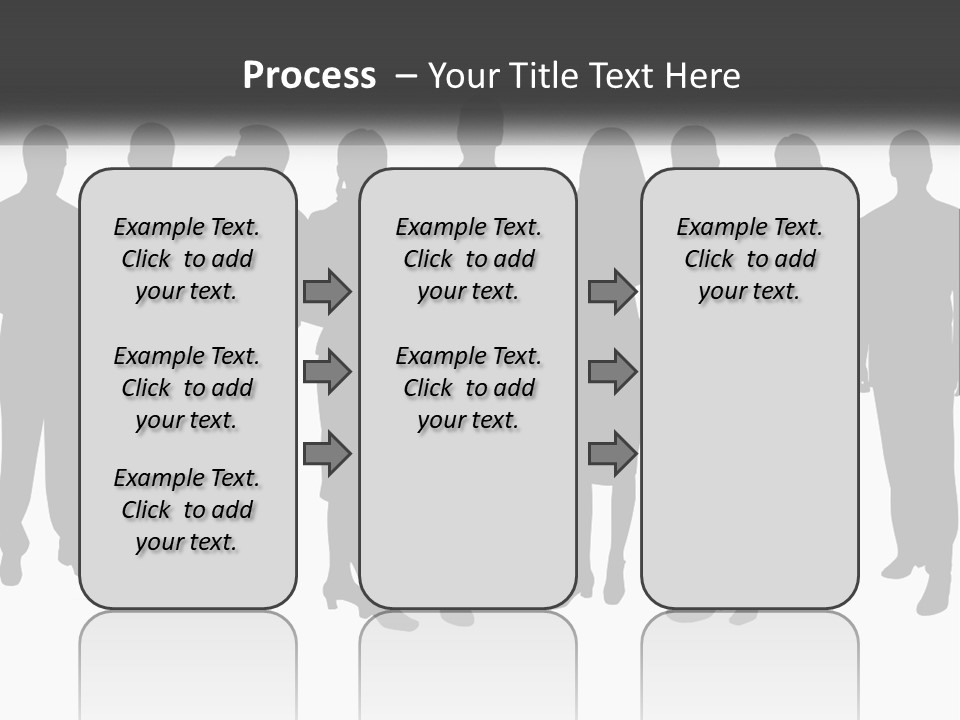 Process – Your Title Text Here

Example Text. Click to add your text.

Example Text. Click to add your text.

Example Text. Click to add your text.

Example Text. Click to add your text.

Example Text. Click to add your text.

Example Text. Click to add your text.